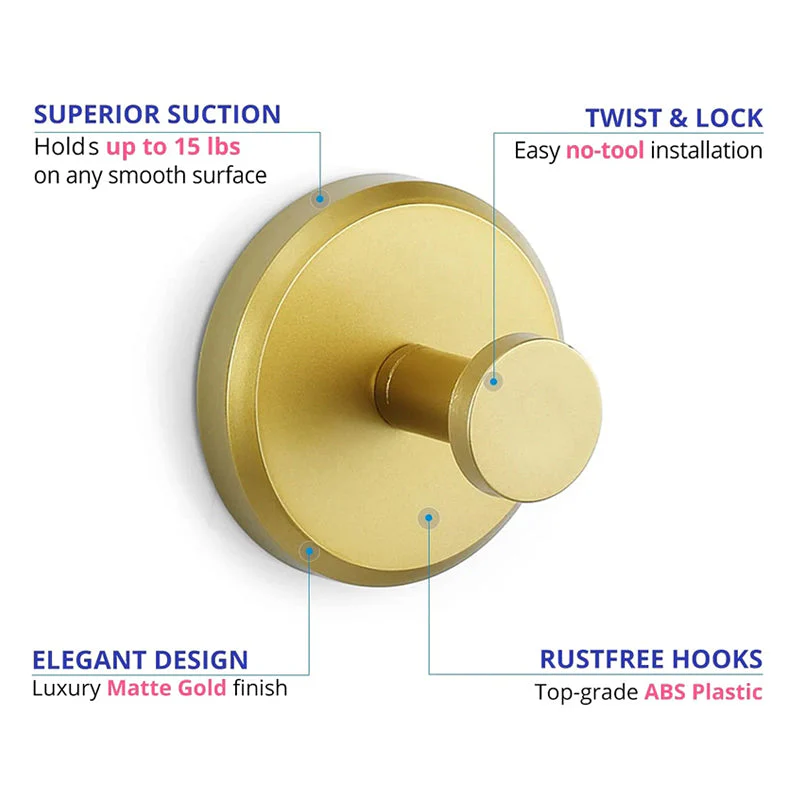 SUPERIOR SUCTION
Holds up to 15 lbs on any smooth surface

TWIST & LOCK
Easy no-tool installation

ELEGANT DESIGN
Luxury Matte Gold finish

RUSTFREE HOOKS
Top-grade ABS Plastic